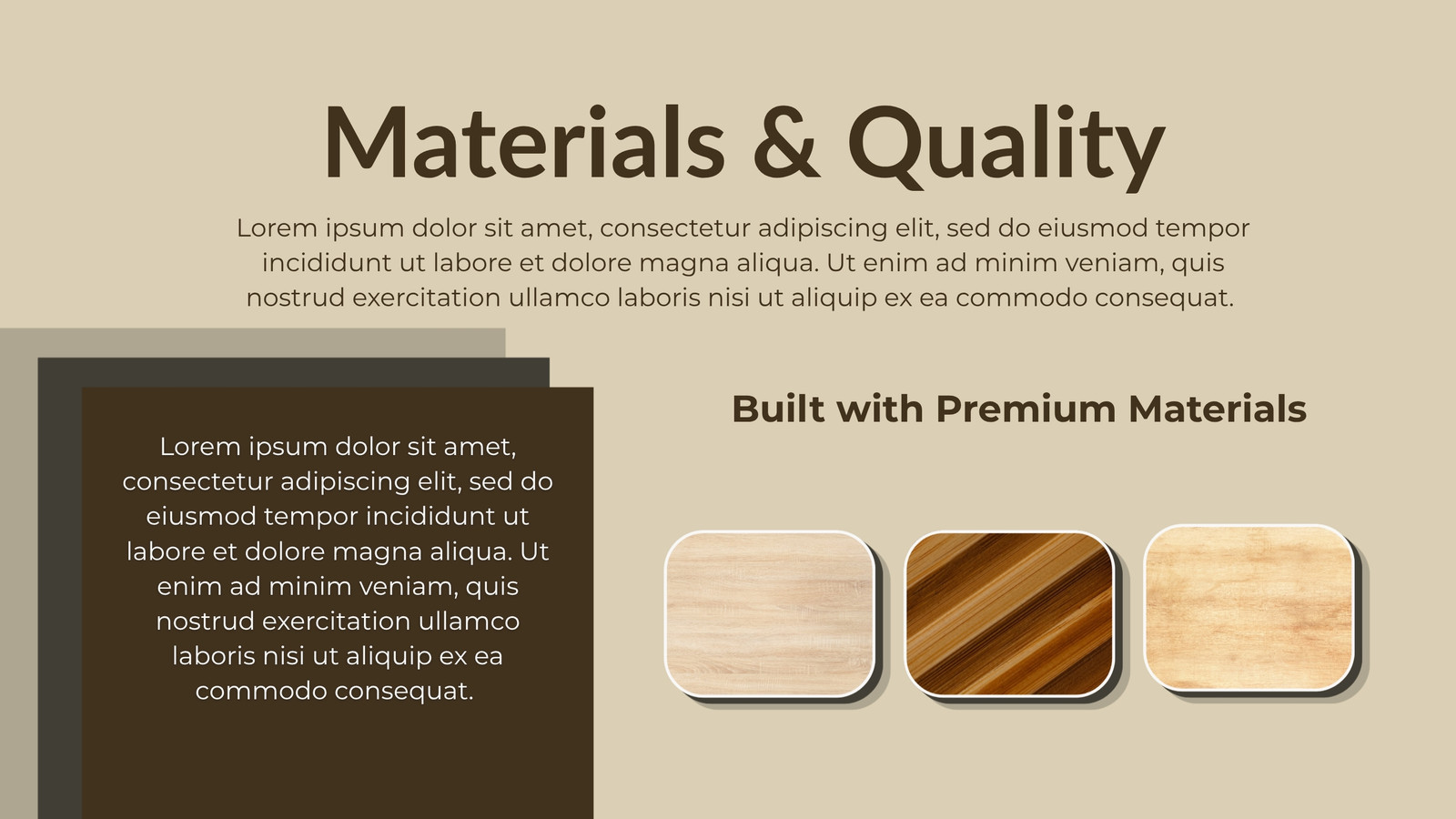 Materials & Quality

Lorem ipsum dolor sit amet, consectetur adipiscing elit, sed do eiusmod tempor incididunt ut labore et dolore magna aliqua. Ut enim ad minim veniam, quis nostrud exercitation ullamco laboris nisi ut aliquip ex ea commodo consequat.

Lorem ipsum dolor sit amet, consectetur adipiscing elit, sed do eiusmod tempor incididunt ut labore et dolore magna aliqua. Ut enim ad minim veniam, quis nostrud exercitation ullamco laboris nisi ut aliquip ex ea commodo consequat.

Built with Premium Materials